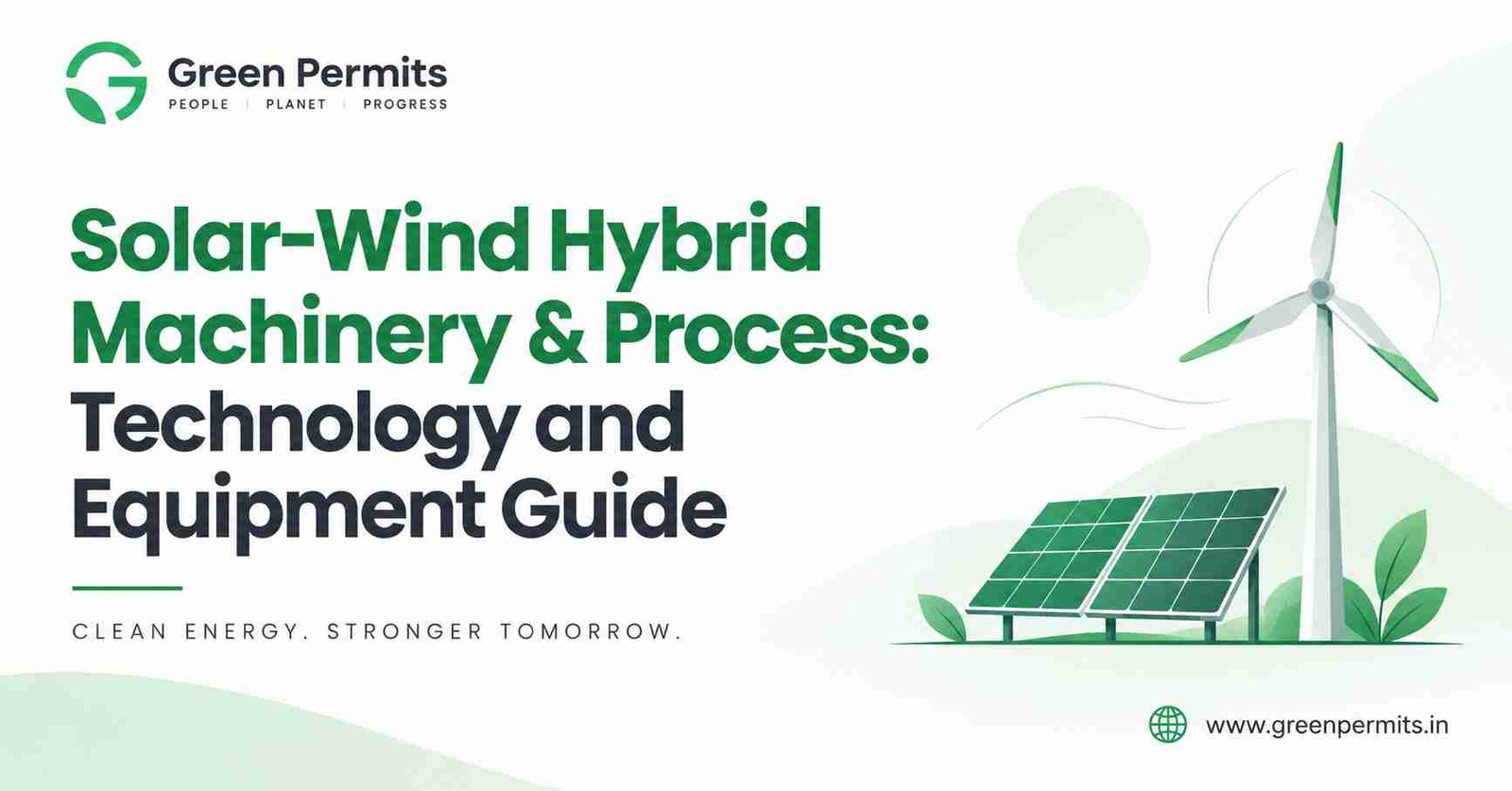 Green Permits
PEOPLE | PLANET | PROGRESS

Solar-Wind Hybrid Machinery & Process: Technology and Equipment Guide

CLEAN ENERGY. STRONGER TOMORROW.

www.greenpermits.in